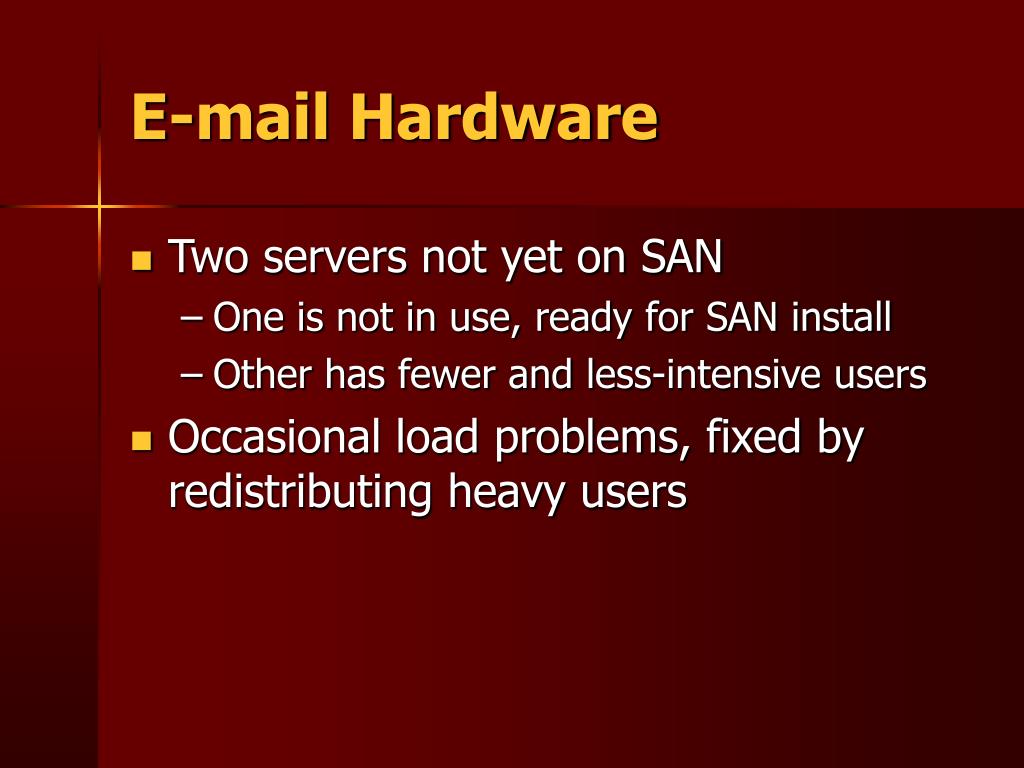 E-mail Hardware

Two servers not yet on SAN

– One is not in use, ready for SAN install

– Other has fewer and less-intensive users

Occasional load problems, fixed by redistributing heavy users